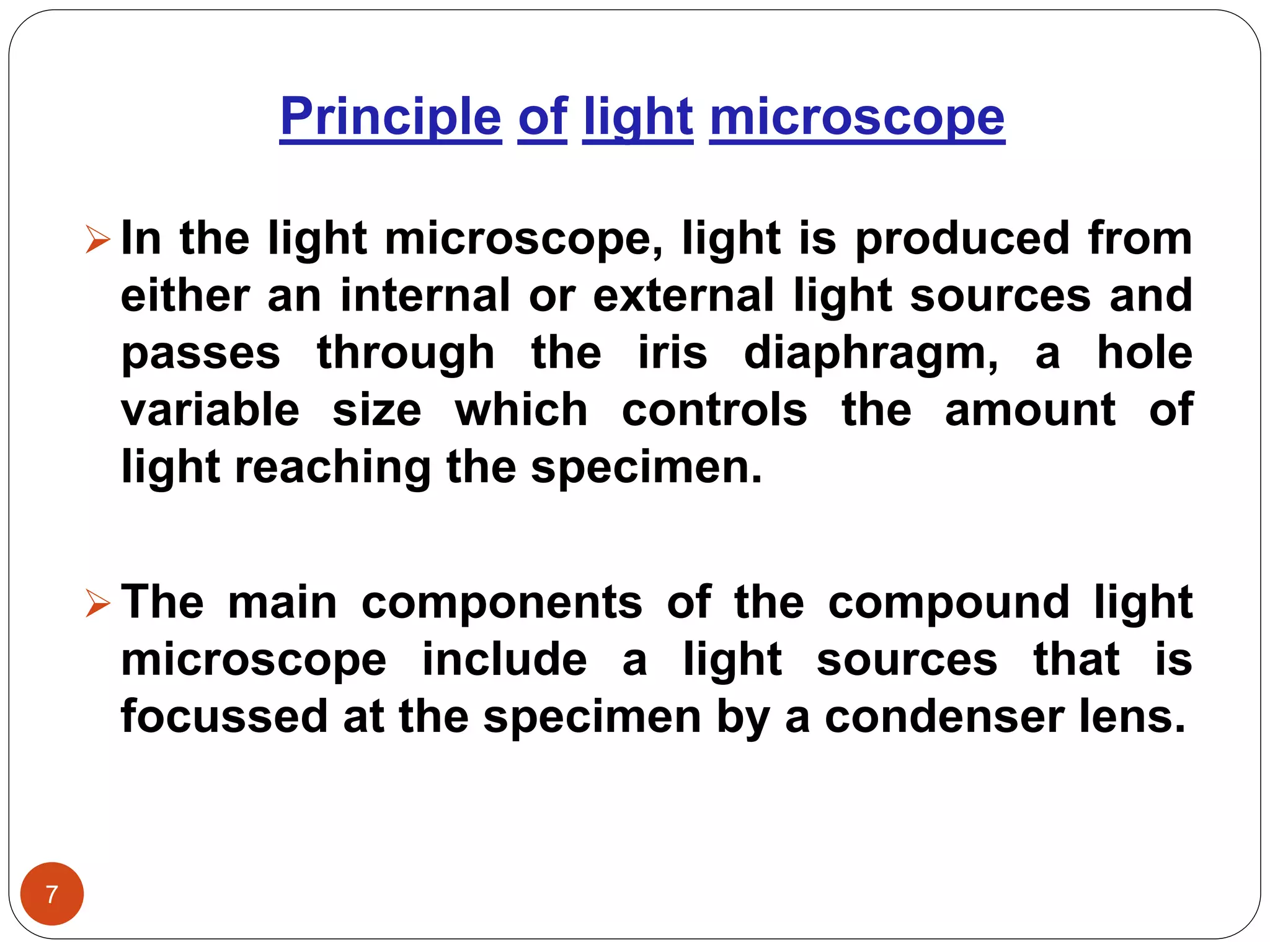 Principle of light microscope

➢ In the light microscope, light is produced from either an internal or external light sources and passes through the iris diaphragm, a hole variable size which controls the amount of light reaching the specimen.

➢ The main components of the compound light microscope include a light sources that is focussed at the specimen by a condenser lens.

7